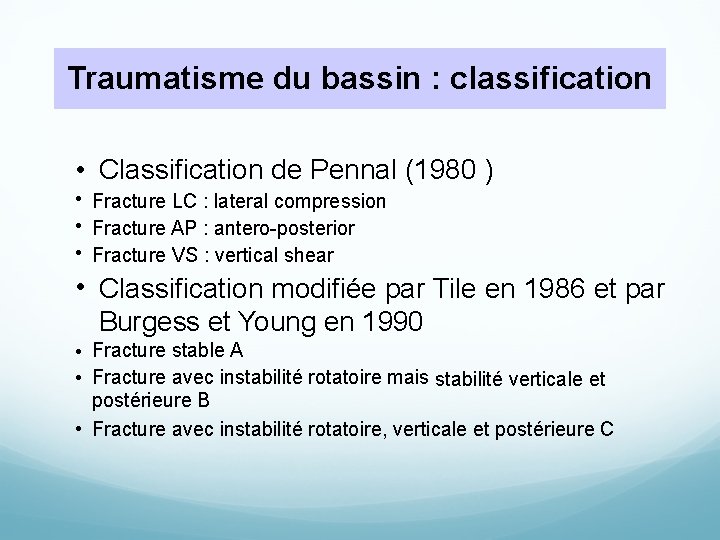 Traumatisme du bassin : classification

• Classification de Pennal (1980 )
• Fracture LC : lateral compression
• Fracture AP : antero-posterior
• Fracture VS : vertical shear
• Classification modifiée par Tile en 1986 et par Burgess et Young en 1990
• Fracture stable A
• Fracture avec instabilité rotatoire mais stabilité verticale et postérieure B
• Fracture avec instabilité rotatoire, verticale et postérieure C